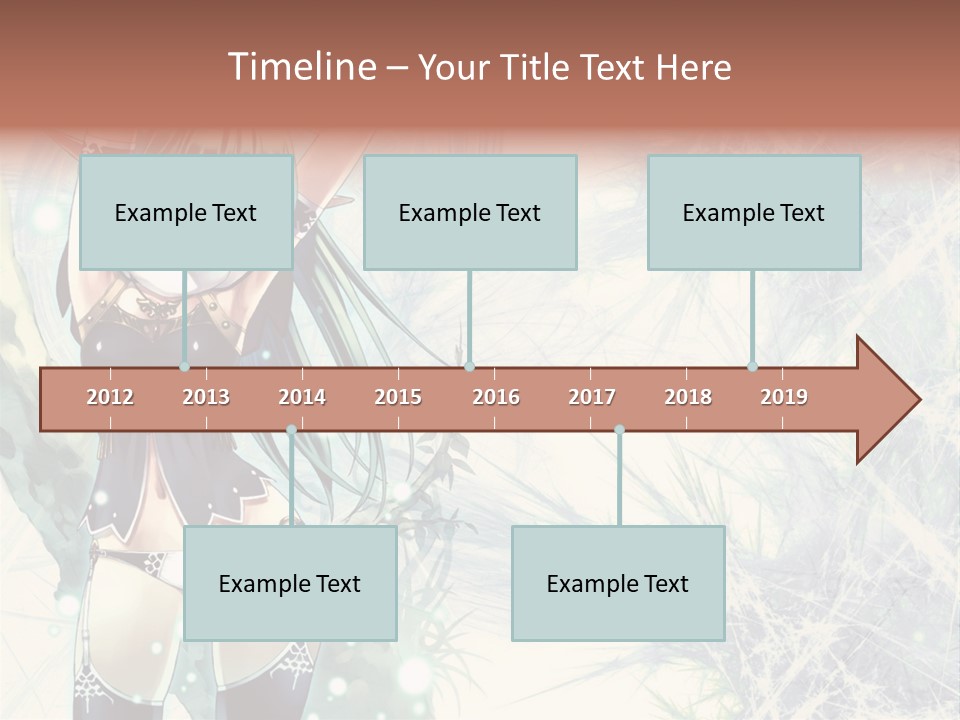 Timeline – Your Title Text Here

Example Text

Example Text

Example Text

2012 2013 2014 2015 2016 2017 2018 2019

Example Text

Example Text